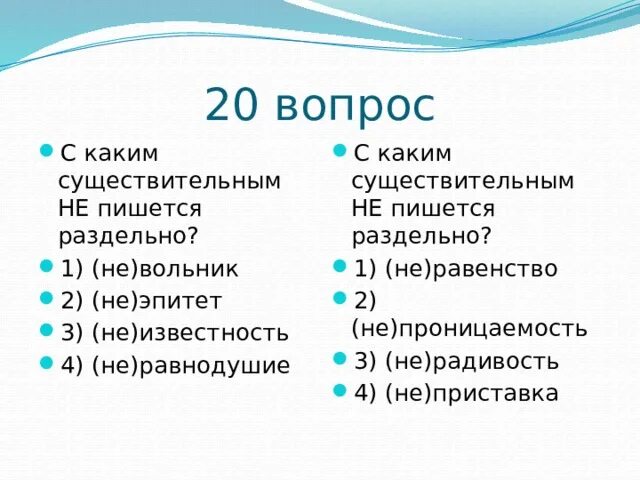 20 вопрос

С каким существительным НЕ пишется раздельно?

1) (не)вольник

2) (не)эпитет

3) (не)известность

4) (не)равнодушие

С каким существительным НЕ пишется раздельно?

1) (не)равенство

2) (не)проницаемость

3) (не)радивость

4) (не)приставка